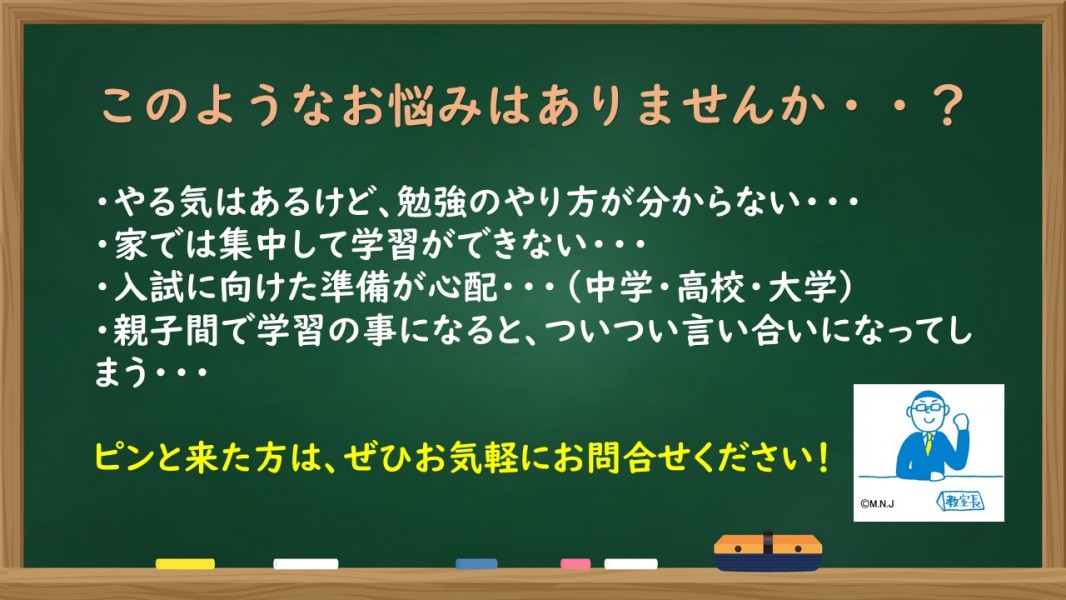 このようなお悩みはありませんか・・？

・やる気はあるけど、勉強のやり方が分からない・・・
・家では集中して学習ができない・・・
・入試に向けた準備が心配・・・（中学・高校・大学）
・親子間で学習の事になると、ついつい言い合いになってしまう・・・

ピンと来た方は、ぜひお気軽にお問合せください！

©M.N.J
教室長